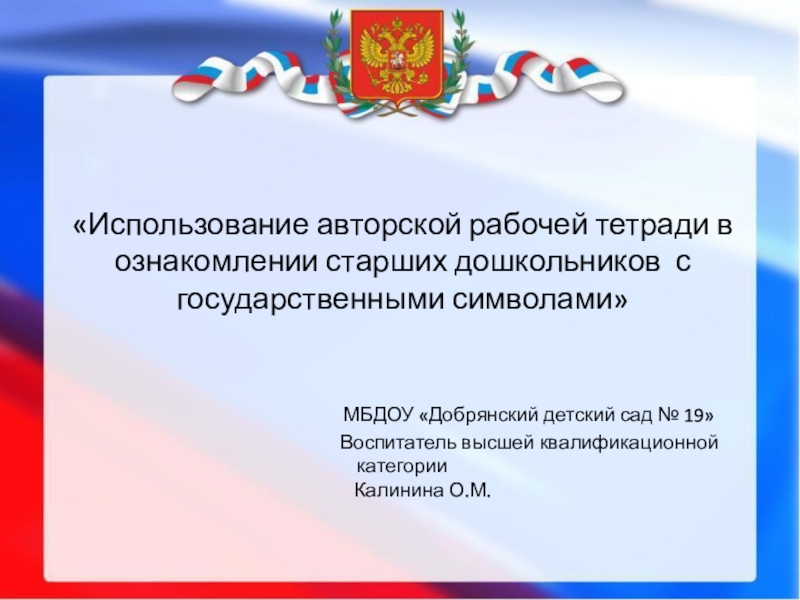 «Использование авторской рабочей тетради в ознакомлении старших дошкольников с государственными символами»

МБДОУ «Добрянский детский сад № 19»
Воспитатель высшей квалификационной категории
Калинина О.М.